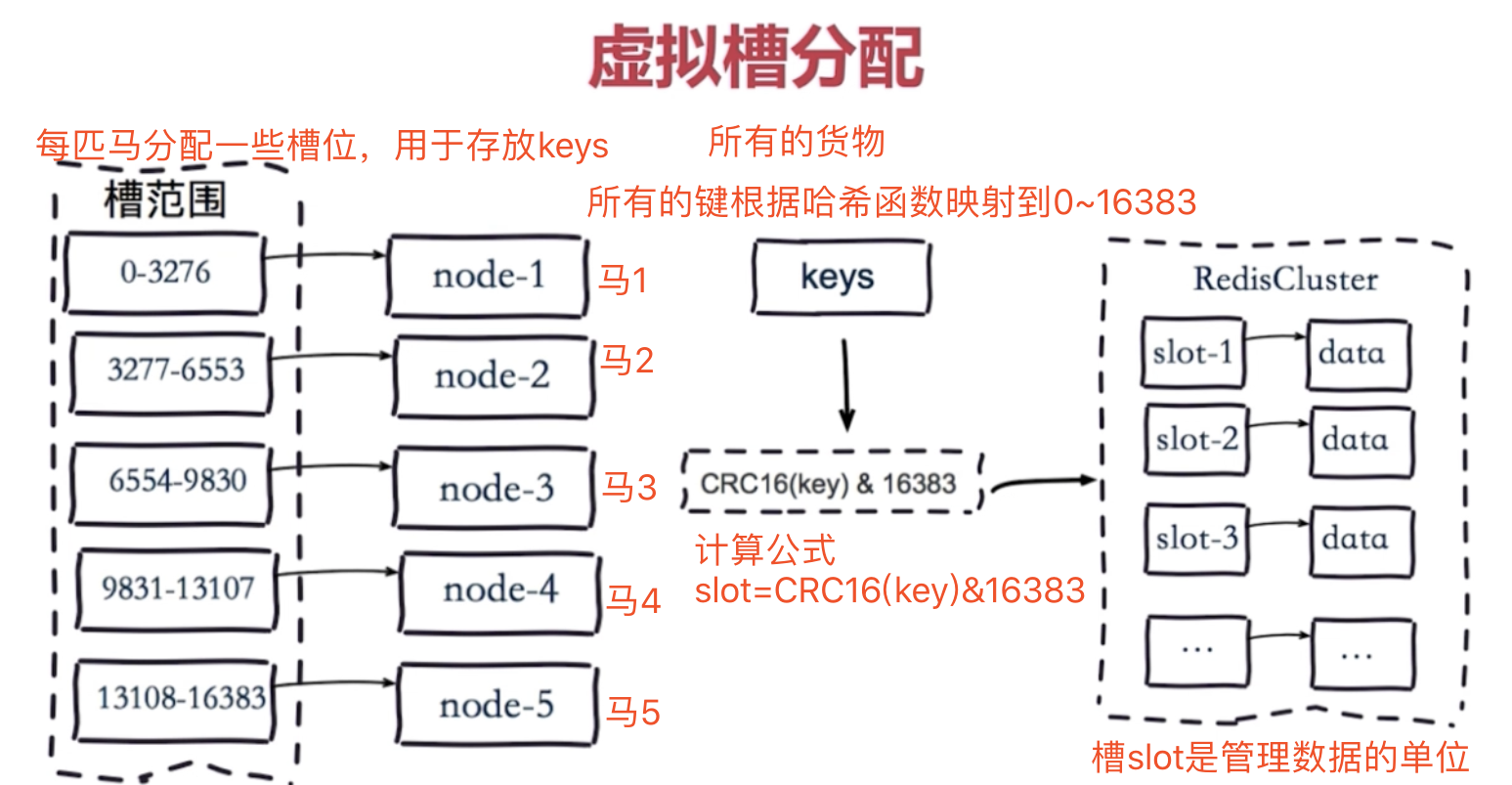 虚拟槽分配

每匹马分配一些槽位，用于存放keys

所有的货物

所有的键根据哈希函数映射到0~16383

槽范围

0-3276

3277-6553

6554-9830

9831-13107

13108-16383

node-1

马1

node-2

马2

node-3

马3

node-4

马4

node-5

马5

keys

CRC16(key) & 16383

计算公式
slot=CRC16(key)&16383

RedisCluster

slot-1

data

slot-2

data

slot-3

data

...

...

槽slot是管理数据的单位